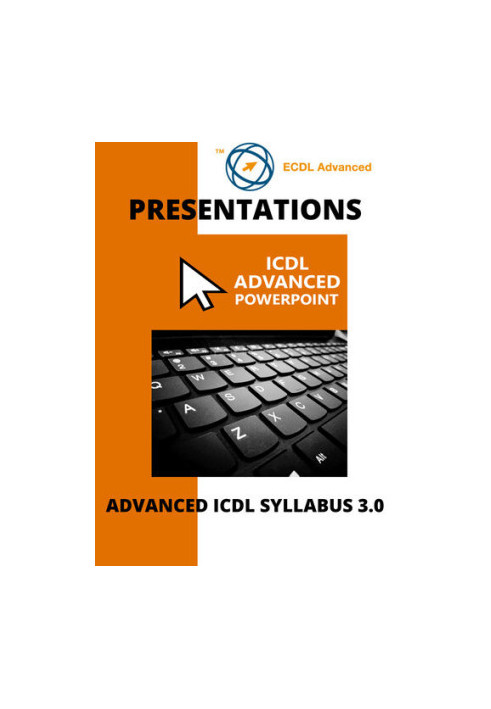 ™ ECDL Advanced

PRESENTATIONS

ICDL
ADVANCED
POWERPOINT

ADVANCED ICDL SYLLABUS 3.0